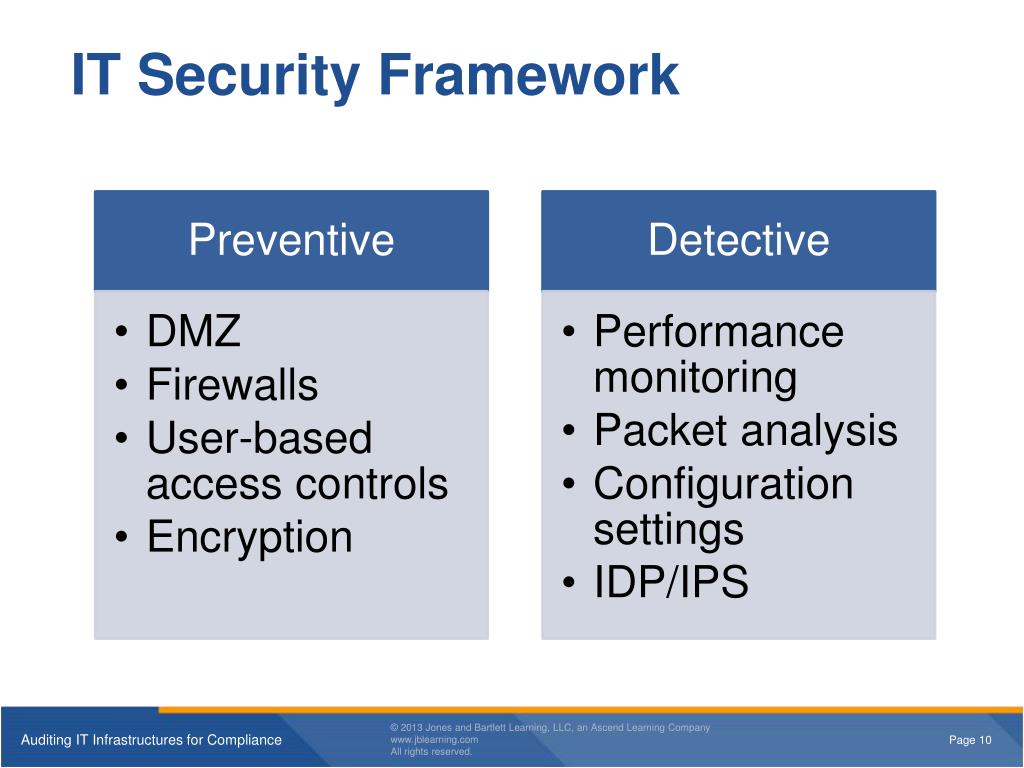 IT Security Framework

Preventive

• DMZ
• Firewalls
• User-based access controls
• Encryption

Detective

• Performance monitoring
• Packet analysis
• Configuration settings
• IDP/IPS

Auditing IT Infrastructures for Compliance

© 2013 Jones and Bartlett Learning, LLC, an Ascend Learning Company
www.jblearning.com
All rights reserved.

Page 10